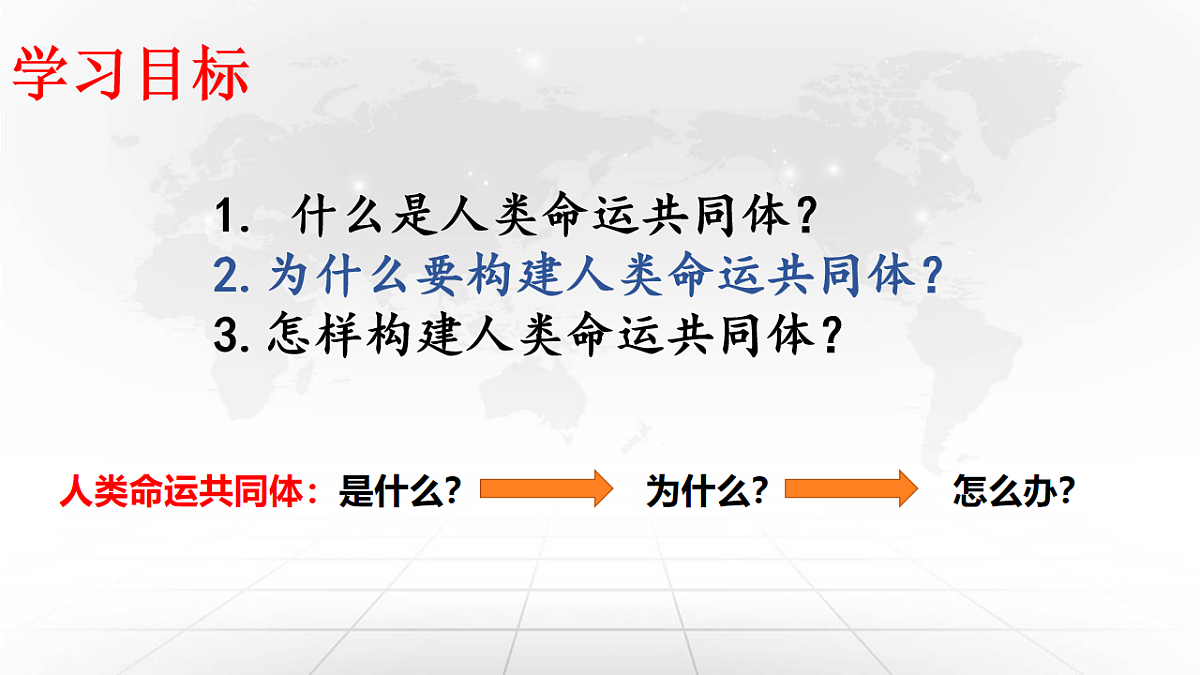 学习目标

1. 什么是人类命运共同体？
2. 为什么要构建人类命运共同体？
3. 怎样构建人类命运共同体？

人类命运共同体：是什么？ 为什么？ 怎么办？